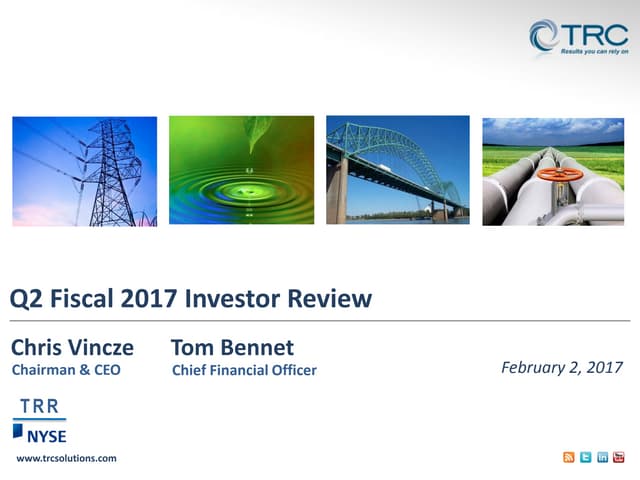 TRC
Results you can rely on

Q2 Fiscal 2017 Investor Review

Chris Vincze
Chairman & CEO

Tom Bennet
Chief Financial Officer

February 2, 2017

TRR
NYSE

www.trcsolutions.com